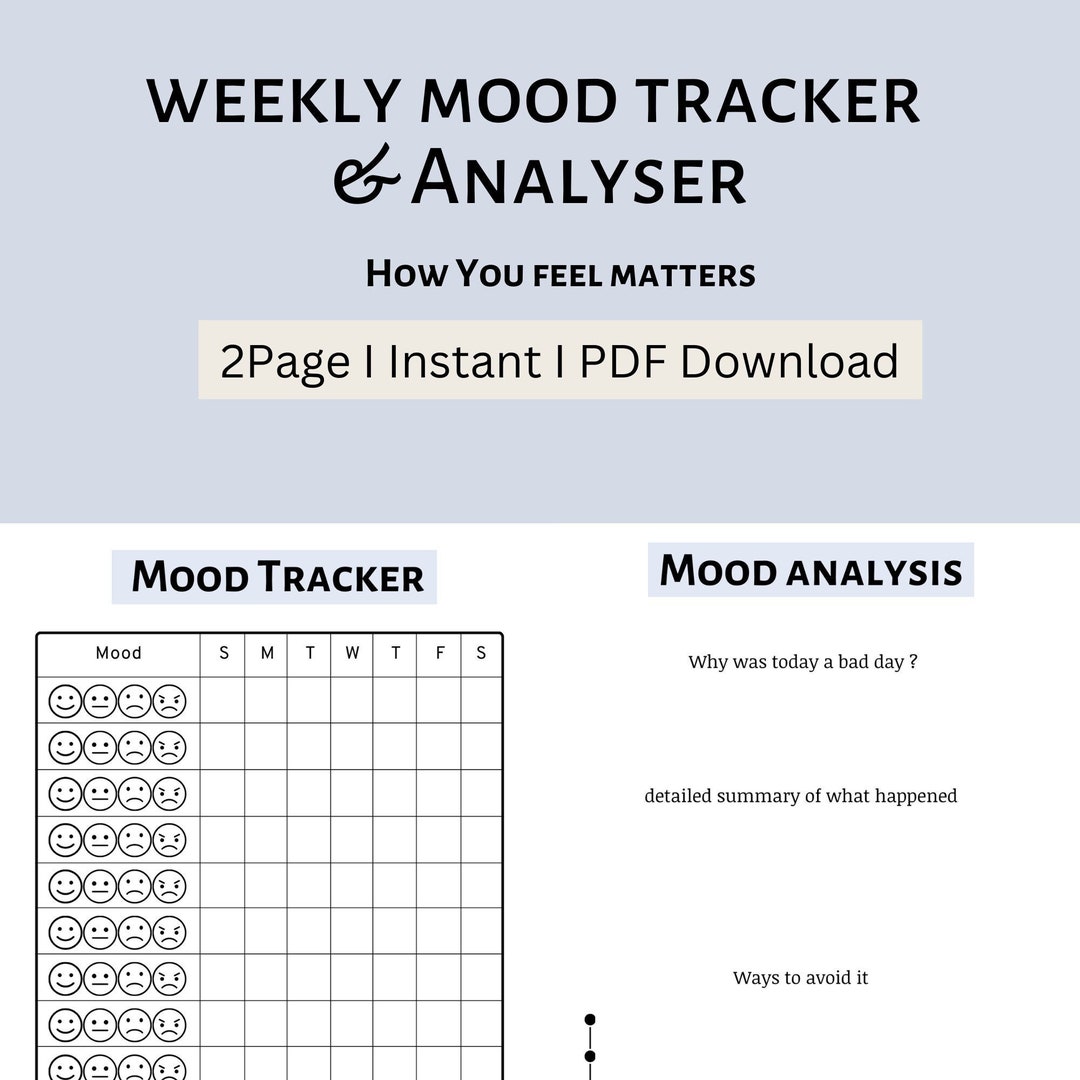 WEEKLY MOOD TRACKER & ANALYSER

HOW YOU FEEL MATTERS

2Page I Instant I PDF Download

MOOD TRACKER

| Mood | S | M | T | W | T | F | S |
|---|---|---|---|---|---|---|---|
| | | | | | | | |
| | | | | | | | |
| | | | | | | | |
| | | | | | | | |
| | | | | | | | |
| | | | | | | | |
| | | | | | | | |
| | | | | | | | |
| | | | | | | | |

MOOD ANALYSIS

Why was today a bad day ?

detailed summary of what happened

Ways to avoid it